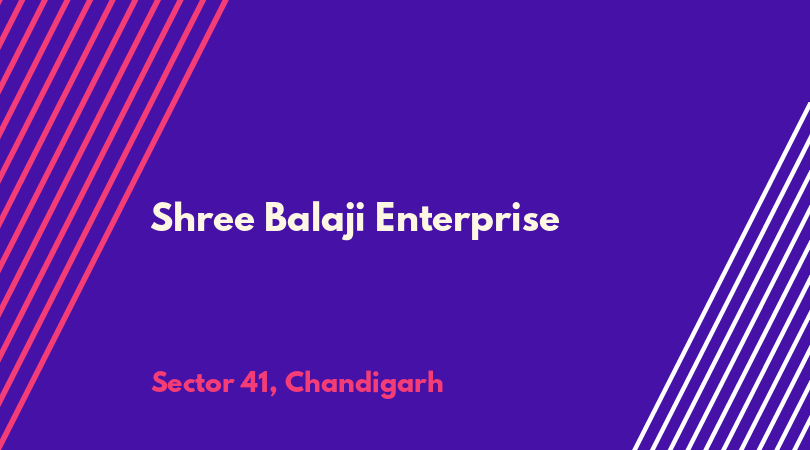 Shree Balaji Enterprise

Sector 41, Chandigarh